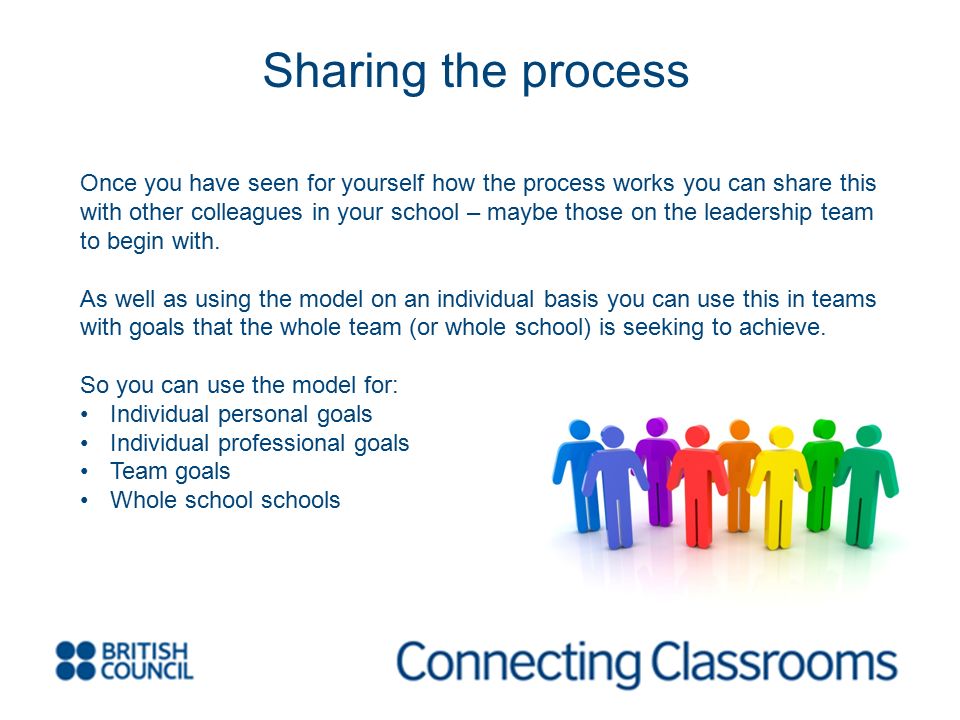 Sharing the process

Once you have seen for yourself how the process works you can share this with other colleagues in your school – maybe those on the leadership team to begin with.

As well as using the model on an individual basis you can use this in teams with goals that the whole team (or whole school) is seeking to achieve.

So you can use the model for:
• Individual personal goals
• Individual professional goals
• Team goals
• Whole school schools

BRITISH COUNCIL

Connecting Classrooms